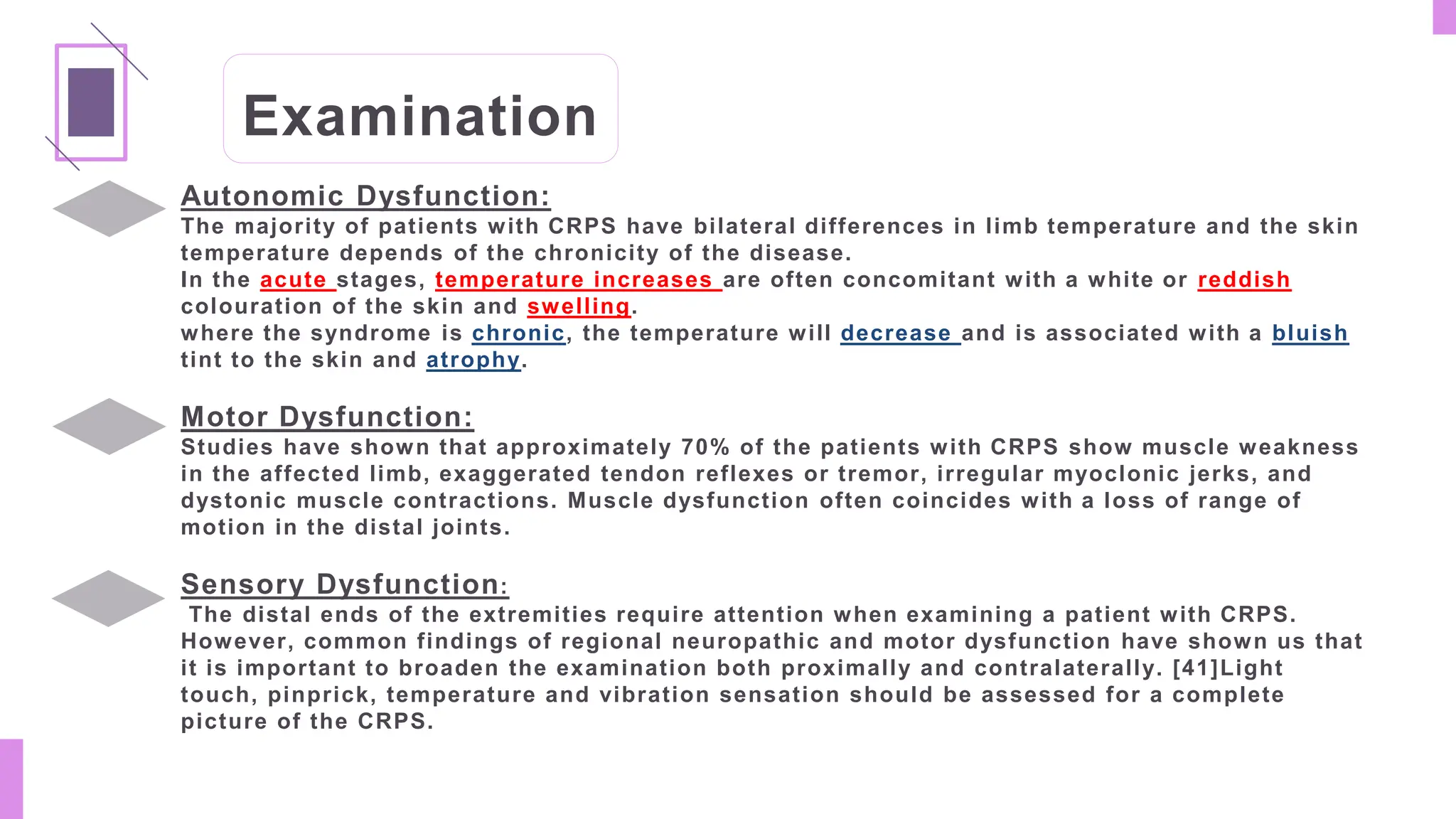 Examination

Autonomic Dysfunction:
The majority of patients with CRPS have bilateral differences in limb temperature and the skin temperature depends of the chronicity of the disease.
In the acute stages, temperature increases are often concomitant with a white or reddish colouration of the skin and swelling.
where the syndrome is chronic, the temperature will decrease and is associated with a bluish tint to the skin and atrophy.

Motor Dysfunction:
Studies have shown that approximately 70% of the patients with CRPS show muscle weakness in the affected limb, exaggerated tendon reflexes or tremor, irregular myoclonic jerks, and dystonic muscle contractions. Muscle dysfunction often coincides with a loss of range of motion in the distal joints.

Sensory Dysfunction:
The distal ends of the extremities require attention when examining a patient with CRPS. However, common findings of regional neuropathic and motor dysfunction have shown us that it is important to broaden the examination both proximally and contralaterally. [41]Light touch, pinprick, temperature and vibration sensation should be assessed for a complete picture of the CRPS.